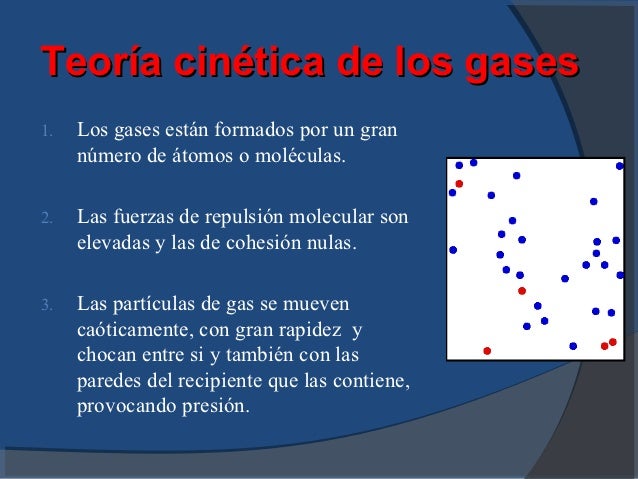 Teoría cinética de los gases

1. Los gases están formados por un gran número de átomos o moléculas.

2. Las fuerzas de repulsión molecular son elevadas y las de cohesión nulas.

3. Las partículas de gas se mueven caóticamente, con gran rapidez y chocan entre si y también con las paredes del recipiente que las contiene, provocando presión.